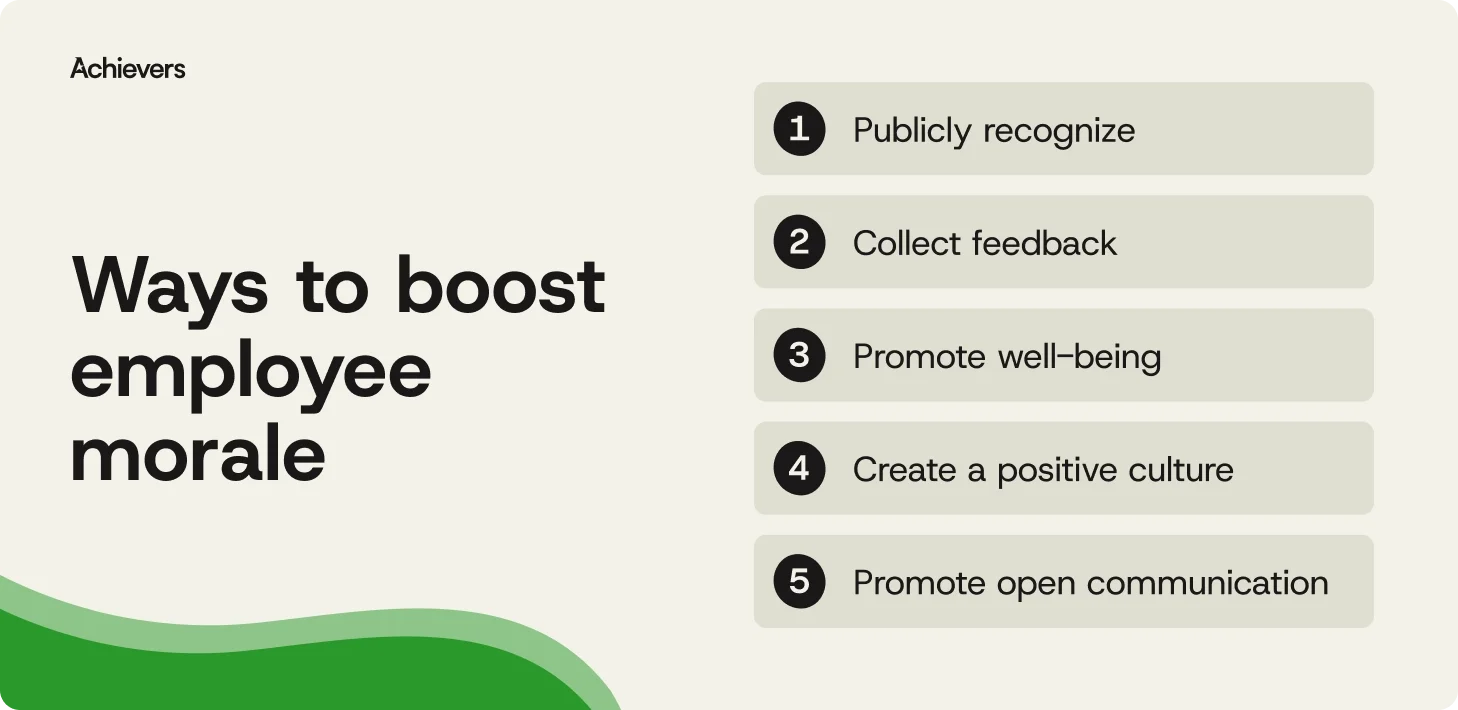 Achievers

Ways to boost employee morale

1 Publicly recognize

2 Collect feedback

3 Promote well-being

4 Create a positive culture

5 Promote open communication